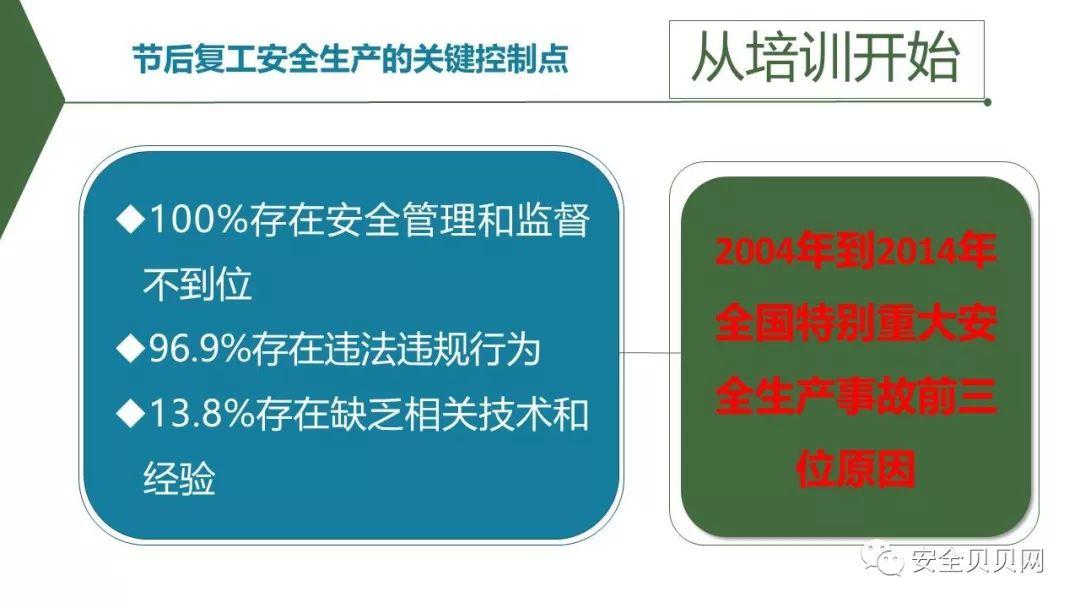 节后复工安全生产的关键控制点

从培训开始

◆100%存在安全管理和监督不到位

◆96.9%存在违法违规行为

◆13.8%存在缺乏相关技术和经验

2004年到2014年全国特别重大安全生产事故前三位原因

安全贝贝网